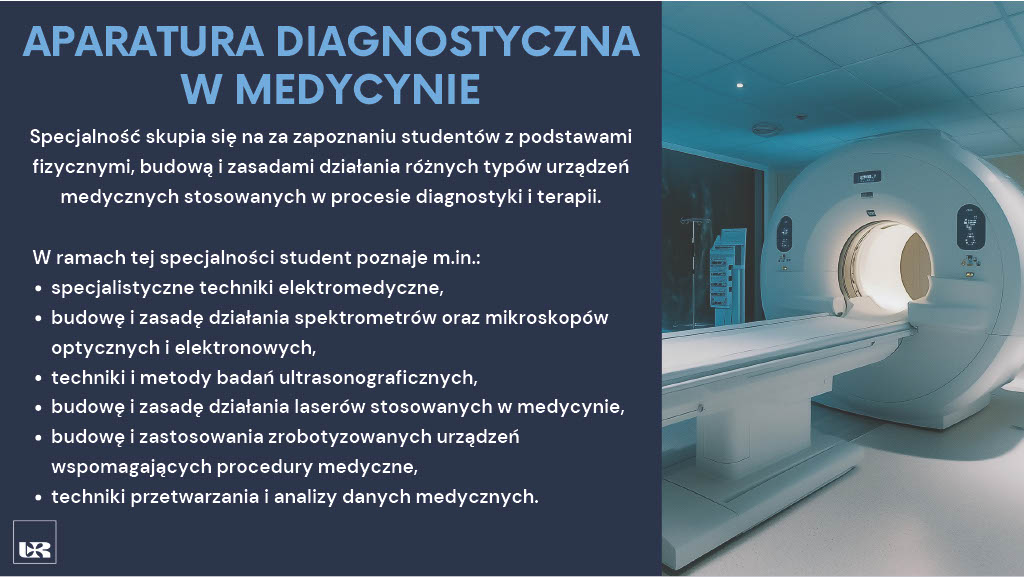 APARATURA DIAGNOSTYCZNA W MEDYCYNIE

Specjalność skupia się na za zapoznaniu studentów z podstawami fizycznymi, budową i zasadami działania różnych typów urządzeń medycznych stosowanych w procesie diagnostyki i terapii.

W ramach tej specjalności student poznaje m.in.:
• specjalistyczne techniki elektromedyczne,
• budowę i zasadę działania spektrometrów oraz mikroskopów optycznych i elektronowych,
• techniki i metody badań ultrasonograficznych,
• budowę i zasadę działania laserów stosowanych w medycynie,
• budowę i zastosowania zrobotyzowanych urządzeń wspomagających procedury medyczne,
• techniki przetwarzania i analizy danych medycznych.

UR